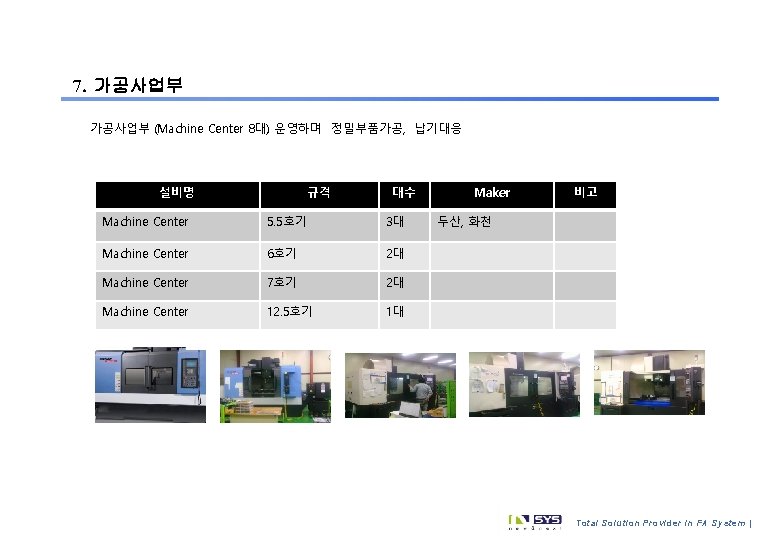 7. 가공사업부

가공사업부 (Machine Center 8대) 운영하며 정밀부품가공, 납기대응

| 설비명 | 규격 | 대수 | Maker | 비고 |
|---|---|---|---|---|
| Machine Center | 5.5호기 | 3대 | 두산, 화천 | |
| Machine Center | 6호기 | 2대 | | |
| Machine Center | 7호기 | 2대 | | |
| Machine Center | 12.5호기 | 1대 | | |

SYS

Total Solution Provider in FA System |